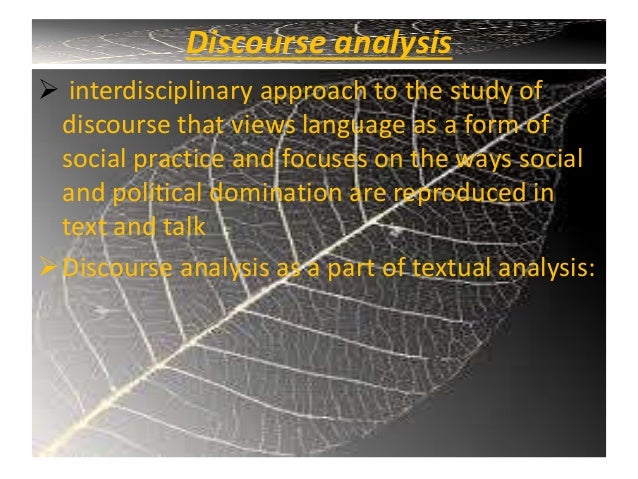 Discourse analysis

➢ interdisciplinary approach to the study of discourse that views language as a form of social practice and focuses on the ways social and political domination are reproduced in text and talk

➢ Discourse analysis as a part of textual analysis: